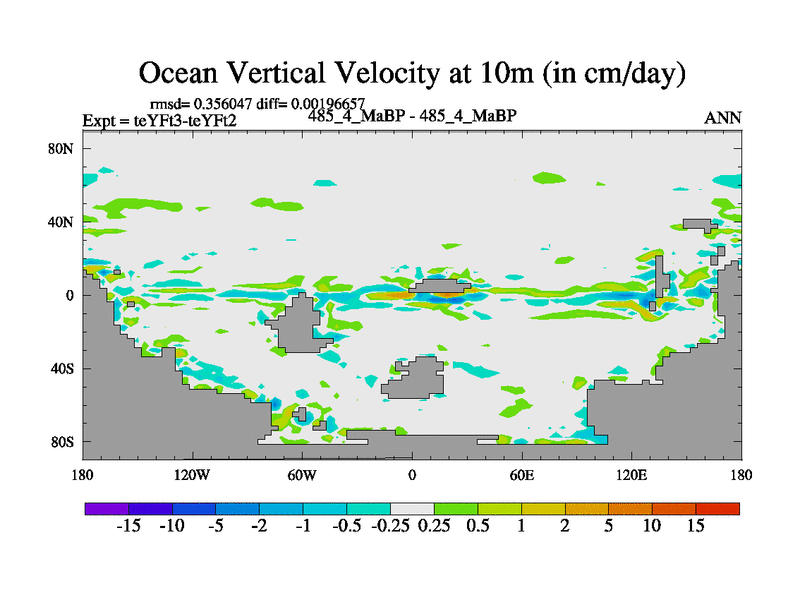 Ocean Vertical Velocity at 10m (in cm/day)

rmsd= 0.356047 diff= 0.00196657
Expt = teYFt3-teYFt2
485_4_MaBP - 485_4_MaBP
ANN

80N
40N
0
40S
80S

180
120W
60W
0
60E
120E
180

-15 -10 -5 -2 -1 -0.5 -0.25 0.25 0.5 1 2 5 10 15